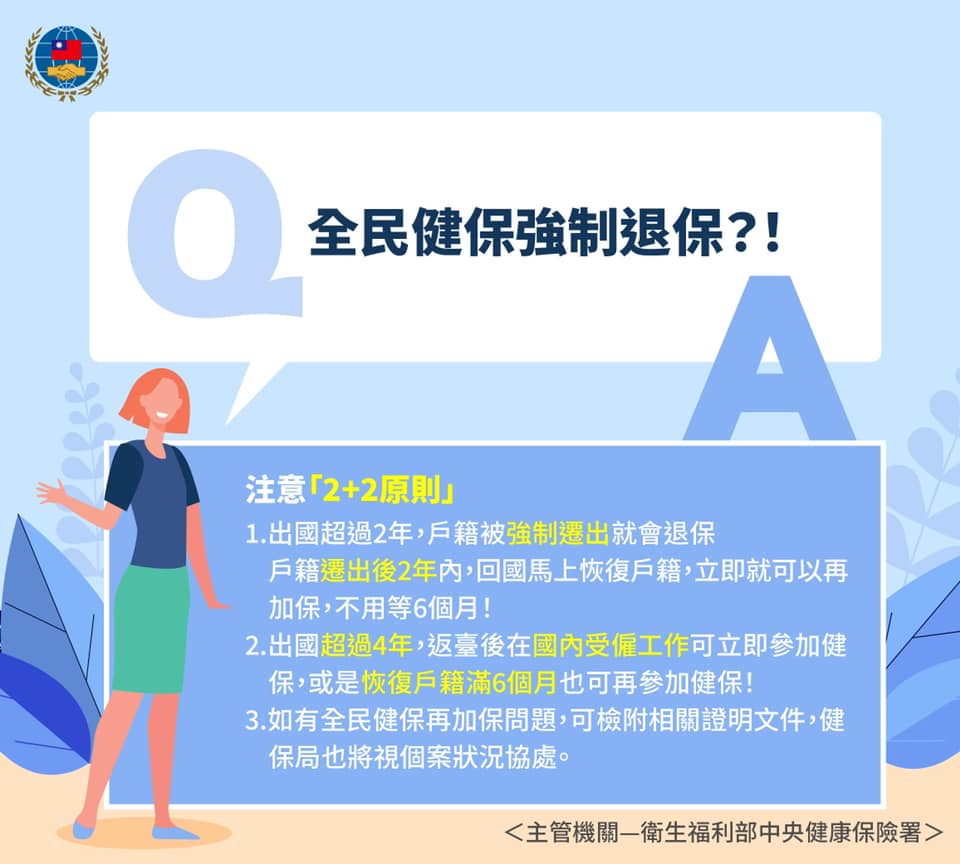 Q

全民健保強制退保?!

A

注意「2+2原則」

1.出國超過2年,戶籍被強制遷出就會退保
戶籍遷出後2年內,回國馬上恢復戶籍,立即就可以再加保,不用等6個月!

2.出國超過4年,返臺後在國內受僱工作可立即參加健保,或是恢復戶籍滿6個月也可再參加健保!

3.如有全民健保再加保問題,可檢附相關證明文件,健保局也將視個案狀況協處。

<主管機關—衛生福利部中央健康保險署>